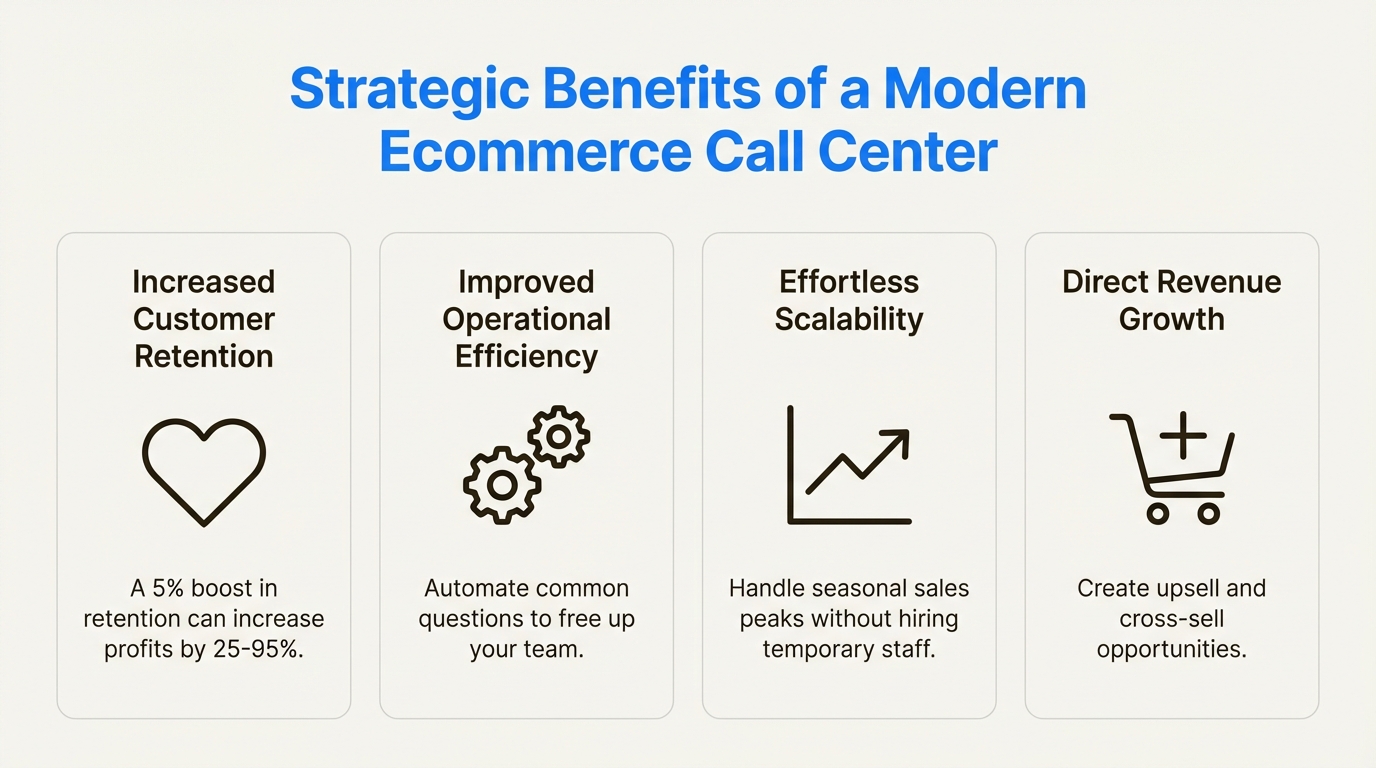 Strategic Benefits of a Modern Ecommerce Call Center

Increased Customer Retention

A 5% boost in retention can increase profits by 25-95%.

Improved Operational Efficiency

Automate common questions to free up your team.

Effortless Scalability

Handle seasonal sales peaks without hiring temporary staff.

Direct Revenue Growth

Create upsell and cross-sell opportunities.